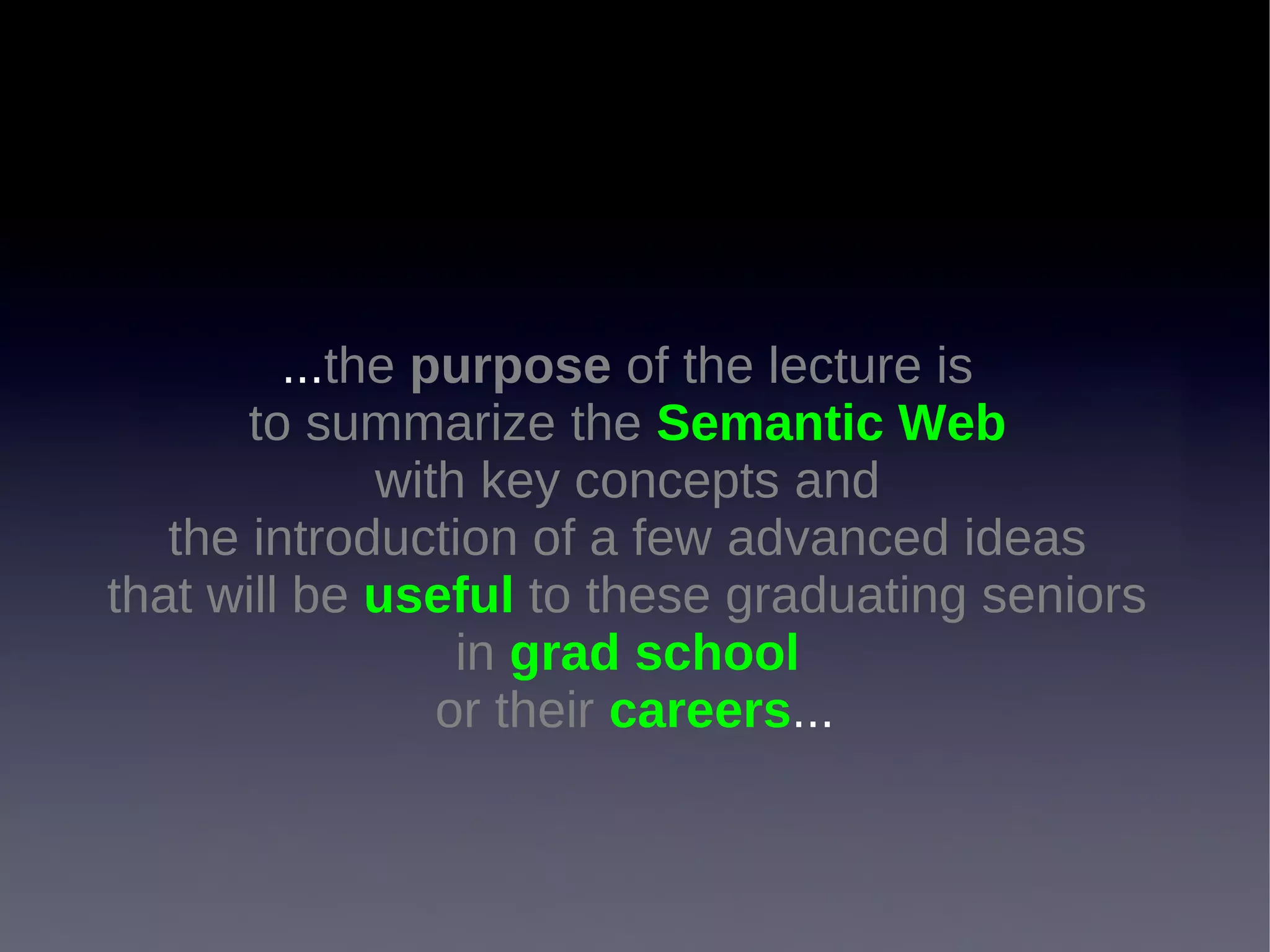 ...the purpose of the lecture is
to summarize the Semantic Web
with key concepts and
the introduction of a few advanced ideas
that will be useful to these graduating seniors
in grad school
or their careers...